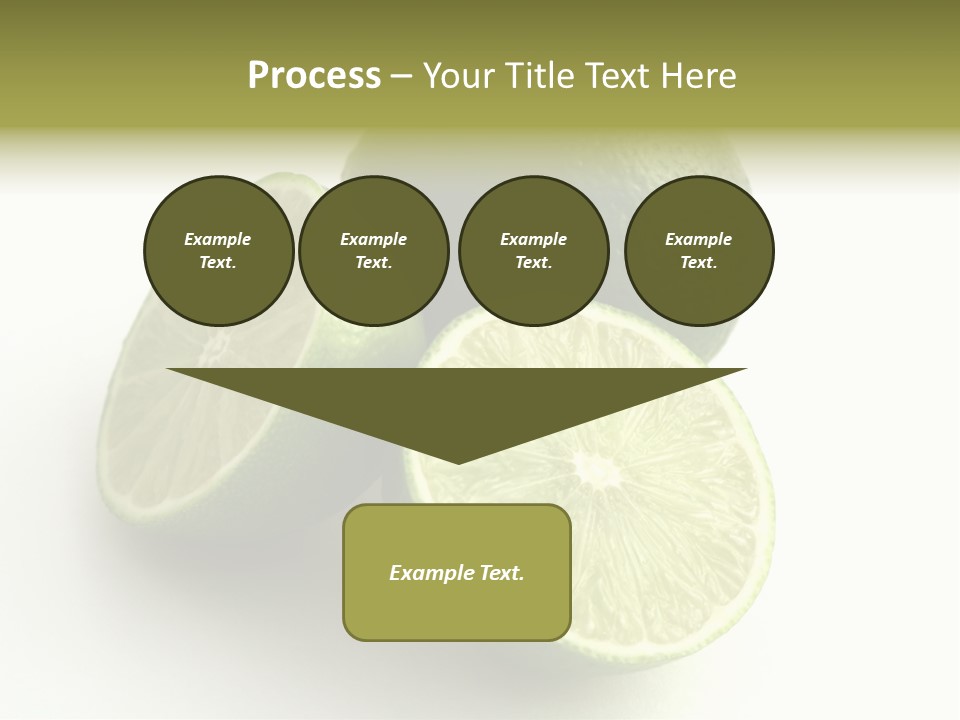 Process – Your Title Text Here

Example Text.

Example Text.

Example Text.

Example Text.

Example Text.